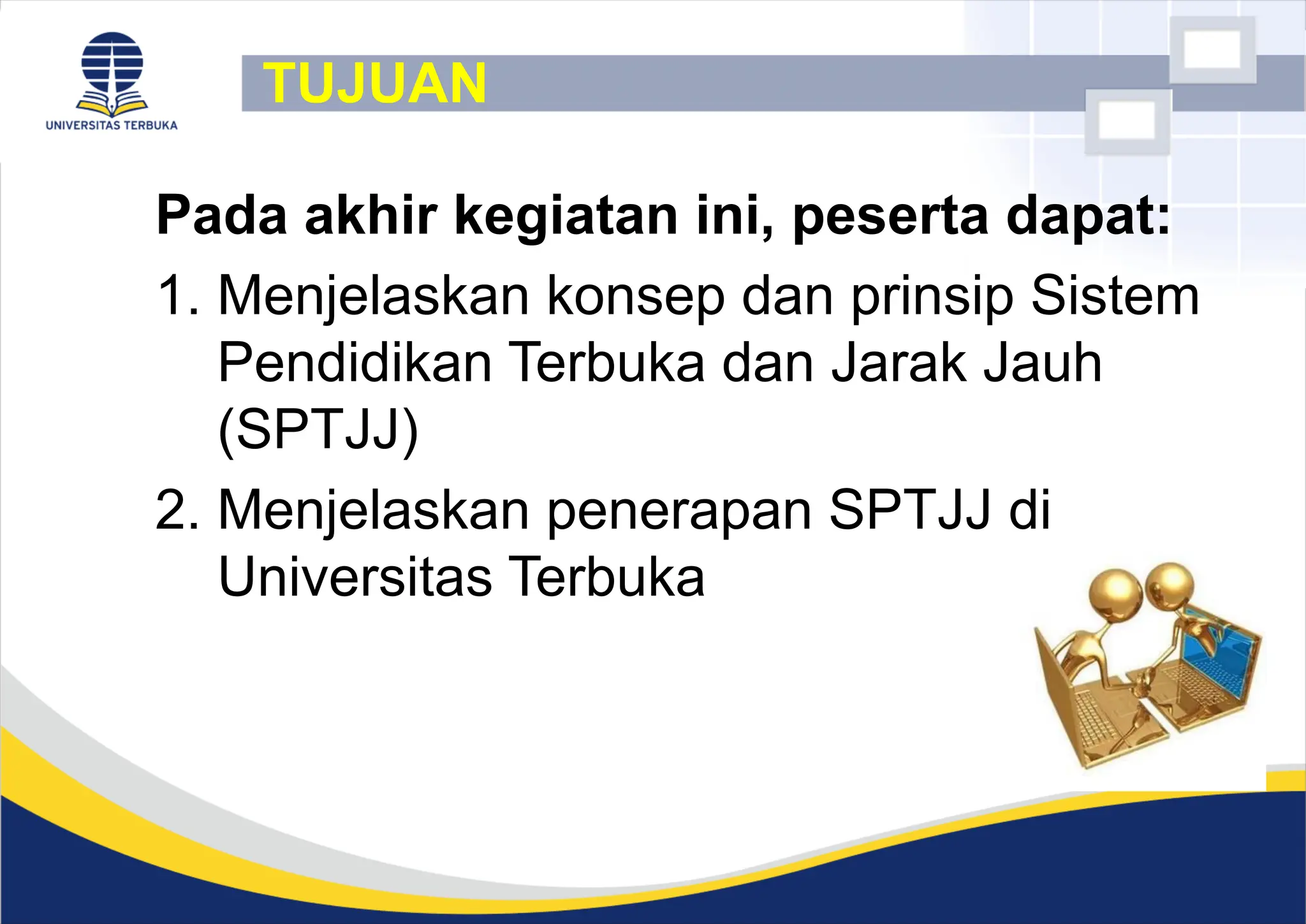 UNIVERSITAS TERBUKA

TUJUAN

Pada akhir kegiatan ini, peserta dapat:

1. Menjelaskan konsep dan prinsip Sistem Pendidikan Terbuka dan Jarak Jauh (SPTJJ)

2. Menjelaskan penerapan SPTJJ di Universitas Terbuka